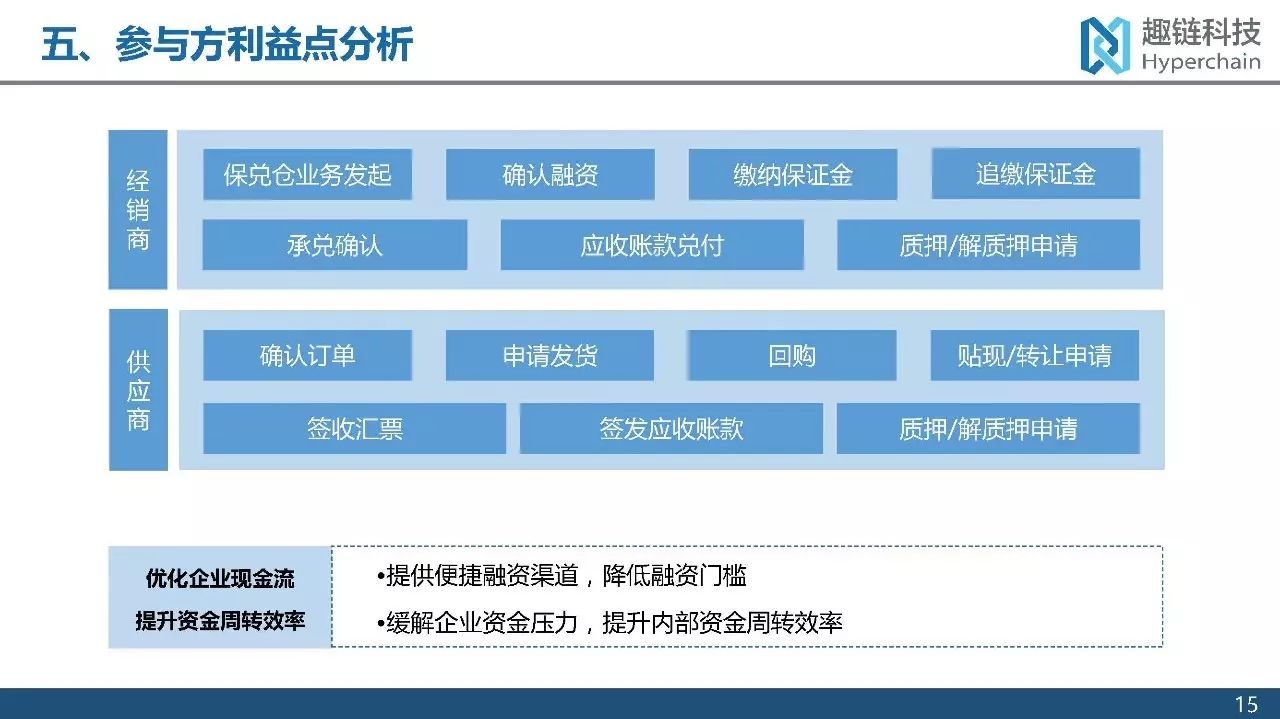 五、参与方利益点分析

趣链科技
Hyperchain

经销商

保兑仓业务发起
确认融资
缴纳保证金
追缴保证金
承兑确认
应收账款兑付
质押/解质押申请

供应商

确认订单
申请发货
回购
贴现/转让申请
签收汇票
签发应收账款
质押/解质押申请

优化企业现金流
提升资金周转效率

•提供便捷融资渠道，降低融资门槛
•缓解企业资金压力，提升内部资金周转效率

15